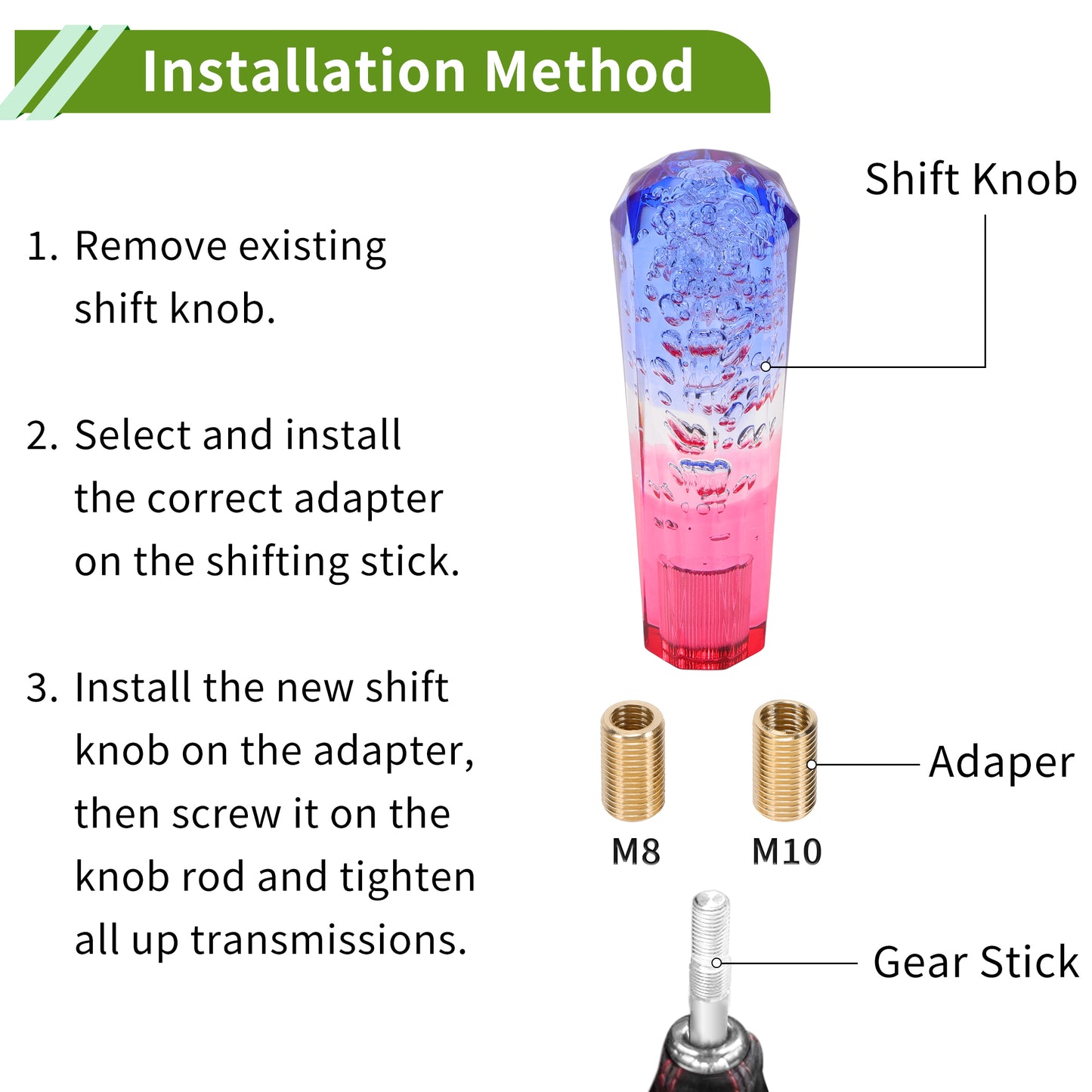 Installation Method

1. Remove existing shift knob.

2. Select and install the correct adapter on the shifting stick.

3. Install the new shift knob on the adapter, then screw it on the knob rod and tighten all up transmissions.

Shift Knob

Adaper

M8

M10

Gear Stick